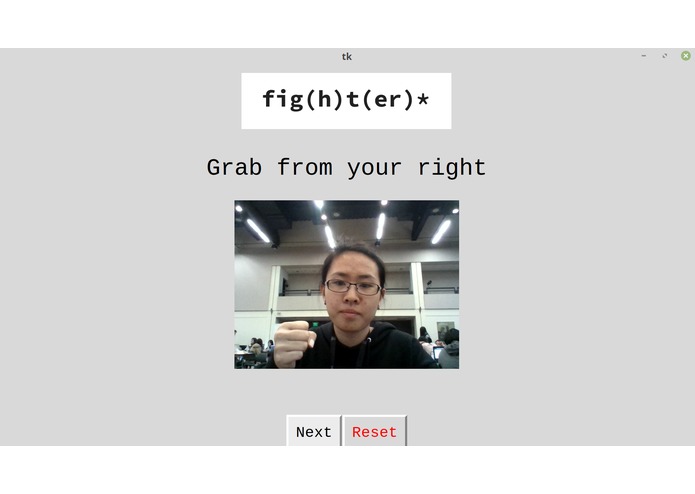 tk

fig(h)t(er)*

Grab from your right

Next Reset